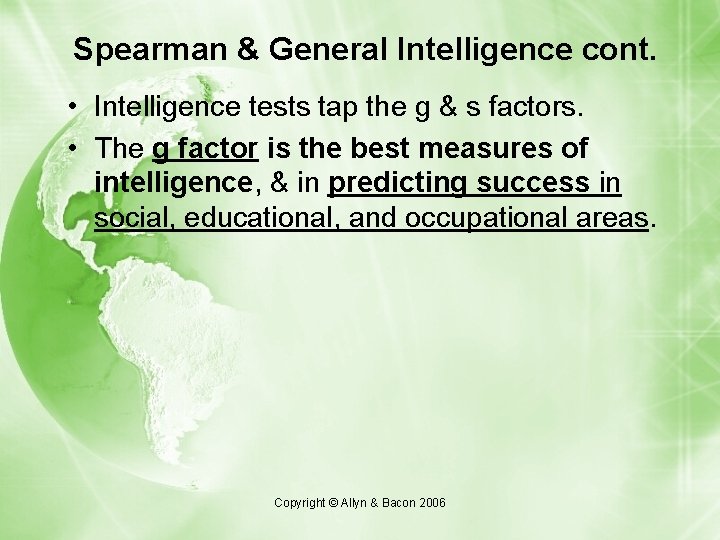 Spearman & General Intelligence cont.

• Intelligence tests tap the g & s factors.

• The g factor is the best measures of intelligence, & in predicting success in social, educational, and occupational areas.

Copyright © Allyn & Bacon 2006